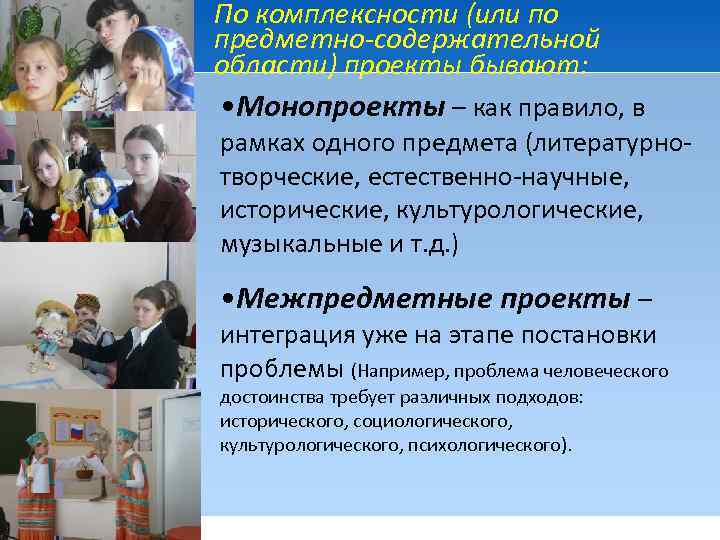 По комплексности (или по предметно-содержательной области) проекты бывают:

•Монопроекты – как правило, в рамках одного предмета (литературно-творческие, естественно-научные, исторические, культурологические, музыкальные и т.д.)

•Межпредметные проекты – интеграция уже на этапе постановки проблемы (Например, проблема человеческого достоинства требует различных подходов: исторического, социологического, культурологического, психологического).